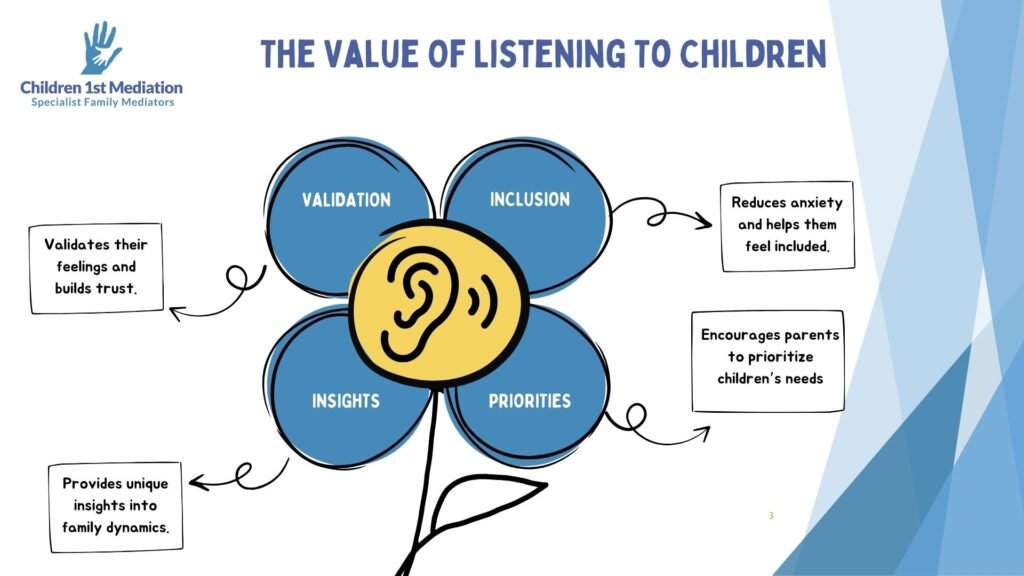 Children 1st Mediation
Specialist Family Mediators

THE VALUE OF LISTENING TO CHILDREN

VALIDATION

INCLUSION

INSIGHTS

PRIORITIES

Validates their feelings and builds trust.

Reduces anxiety and helps them feel included.

Encourages parents to prioritize children's needs

Provides unique insights into family dynamics.

3